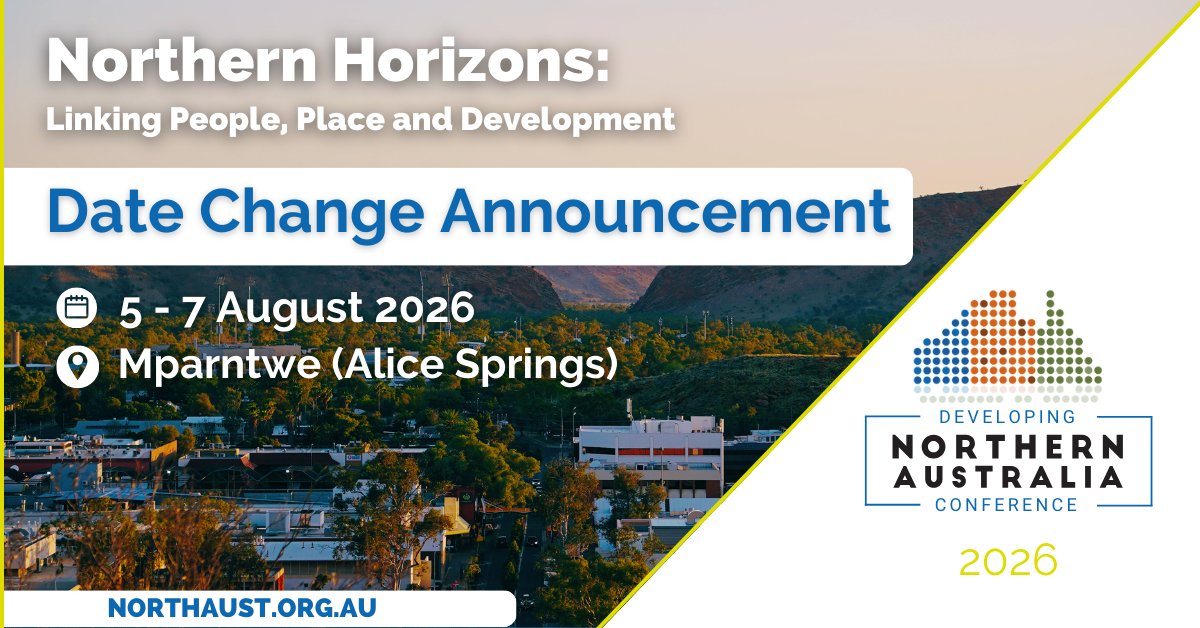 Northern Horizons:
Linking People, Place and Development

Date Change Announcement

5 - 7 August 2026
Mparntwe (Alice Springs)

NORTHAUST.ORG.AU

DEVELOPING
NORTHERN
AUSTRALIA
CONFERENCE

2026